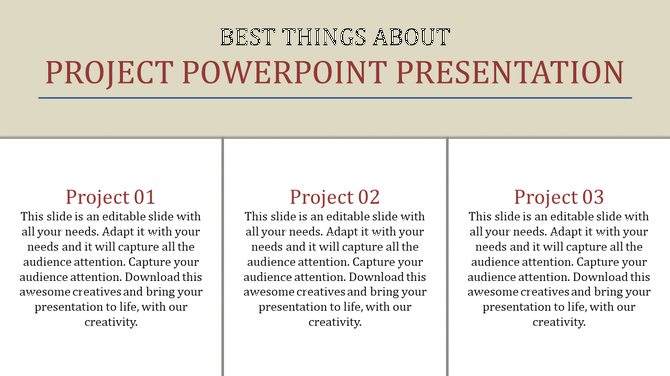 BEST THINGS ABOUT
PROJECT POWERPOINT PRESENTATION

Project 01
This slide is an editable slide with all your needs. Adapt it with your needs and it will capture all the audience attention. Capture your audience attention. Download this awesome creatives and bring your presentation to life, with our creativity.

Project 02
This slide is an editable slide with all your needs. Adapt it with your needs and it will capture all the audience attention. Capture your audience attention. Download this awesome creatives and bring your presentation to life, with our creativity.

Project 03
This slide is an editable slide with all your needs. Adapt it with your needs and it will capture all the audience attention. Capture your audience attention. Download this awesome creatives and bring your presentation to life, with our creativity.